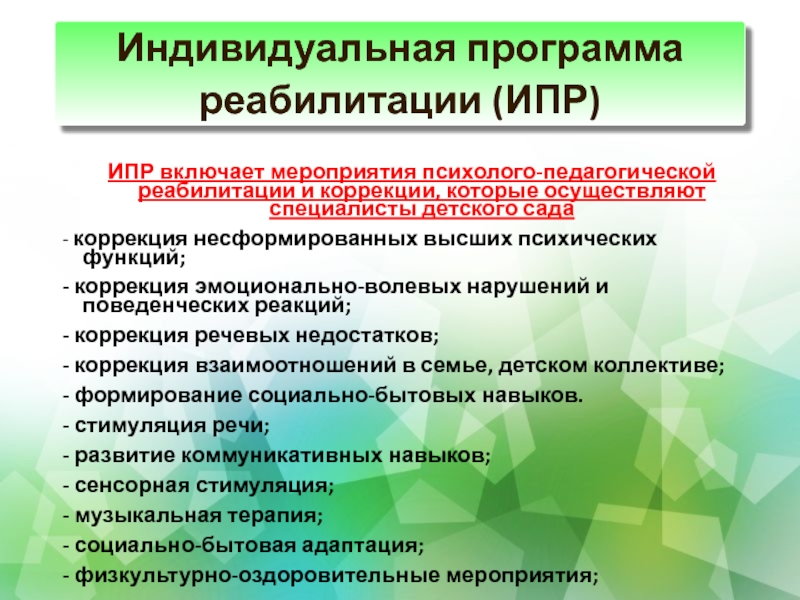 Индивидуальная программа реабилитации (ИПР)

ИПР включает мероприятия психолого-педагогической реабилитации и коррекции, которые осуществляют специалисты детского сада

- коррекция несформированных высших психических функций;

- коррекция эмоционально-волевых нарушений и поведенческих реакций;

- коррекция речевых недостатков;

- коррекция взаимоотношений в семье, детском коллективе;

- формирование социально-бытовых навыков.

- стимуляция речи;

- развитие коммуникативных навыков;

- сенсорная стимуляция;

- музыкальная терапия;

- социально-бытовая адаптация;

- физкультурно-оздоровительные мероприятия;